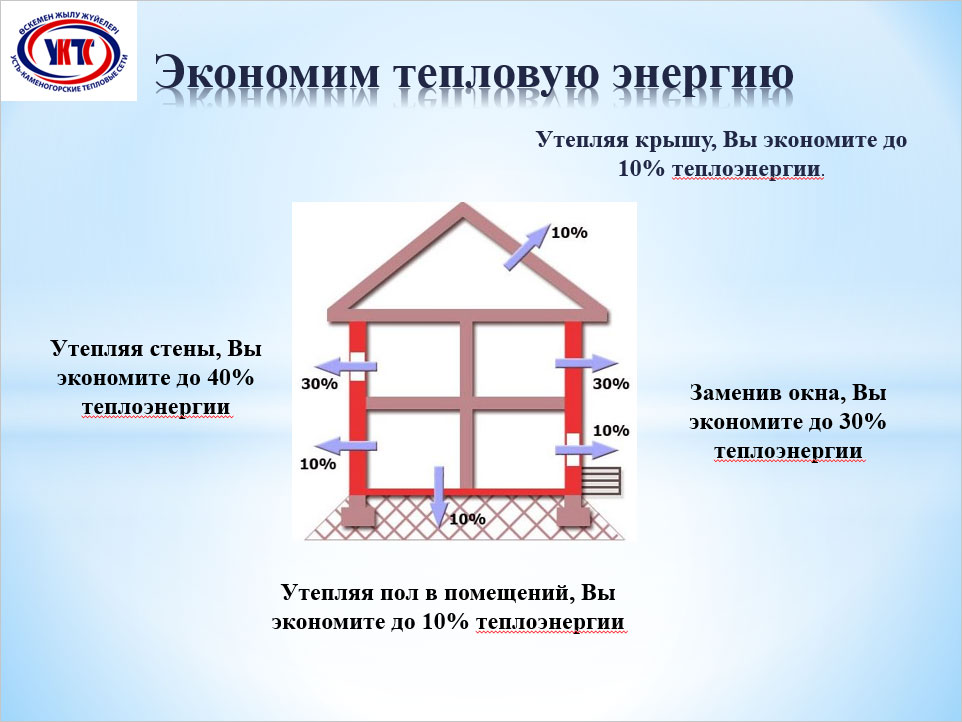 ӨСКЕМЕН ЖЫЛУ ЖҮЙЕЛЕРІ
УКТС
УСТЬ-КАМЕНОГОРСКИЕ ТЕПЛОВЫЕ СЕТИ

Экономим тепловую энергию

Утепляя крышу, Вы экономите до 10% теплоэнергии.

10%

Утепляя стены, Вы экономите до 40% теплоэнергии

30%

30%

10%

10%

10%

Заменив окна, Вы экономите до 30% теплоэнергии

Утепляя пол в помещений, Вы экономите до 10% теплоэнергии